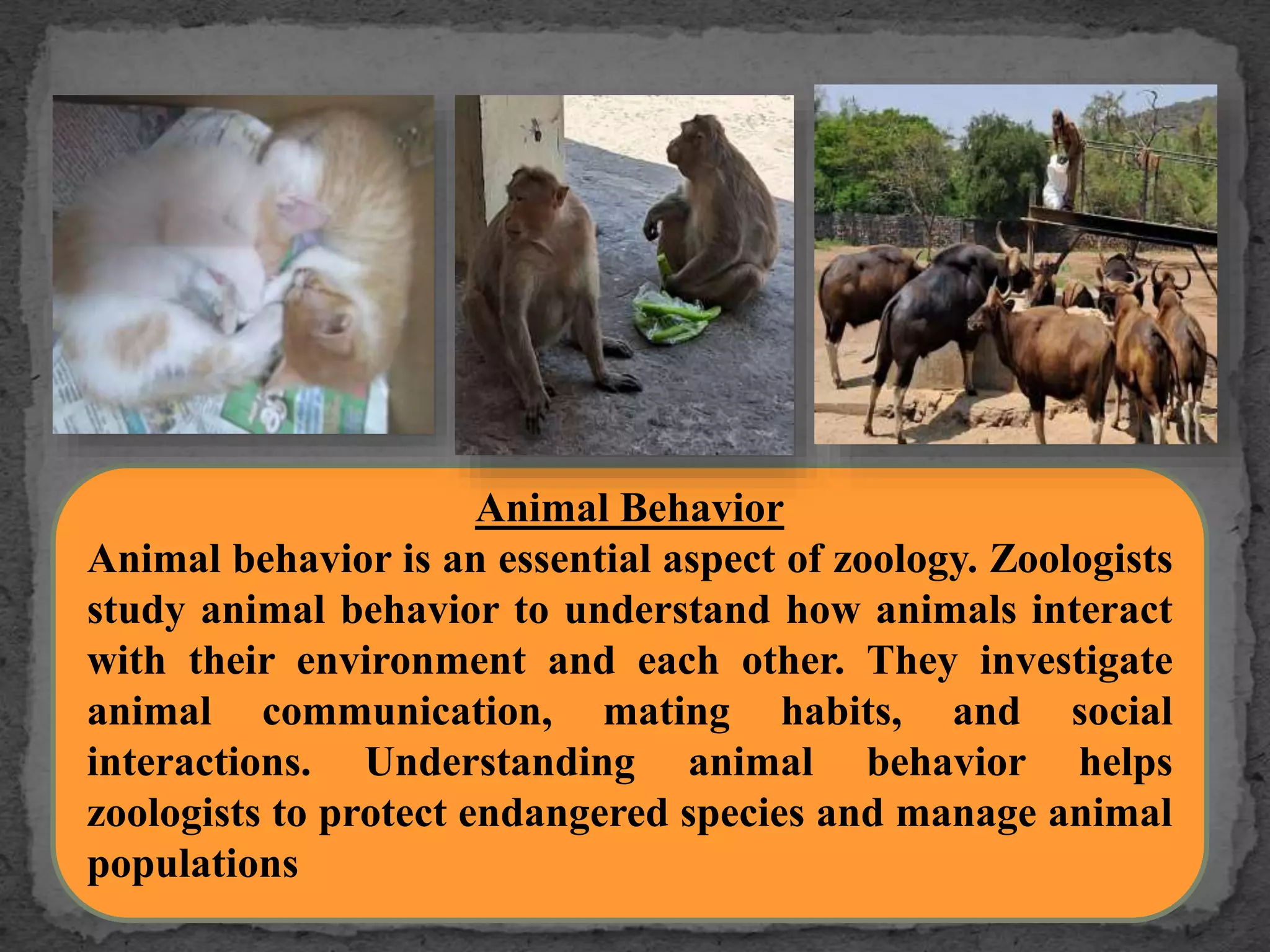 Animal Behavior

Animal behavior is an essential aspect of zoology. Zoologists study animal behavior to understand how animals interact with their environment and each other. They investigate animal communication, mating habits, and social interactions. Understanding animal behavior helps zoologists to protect endangered species and manage animal populations